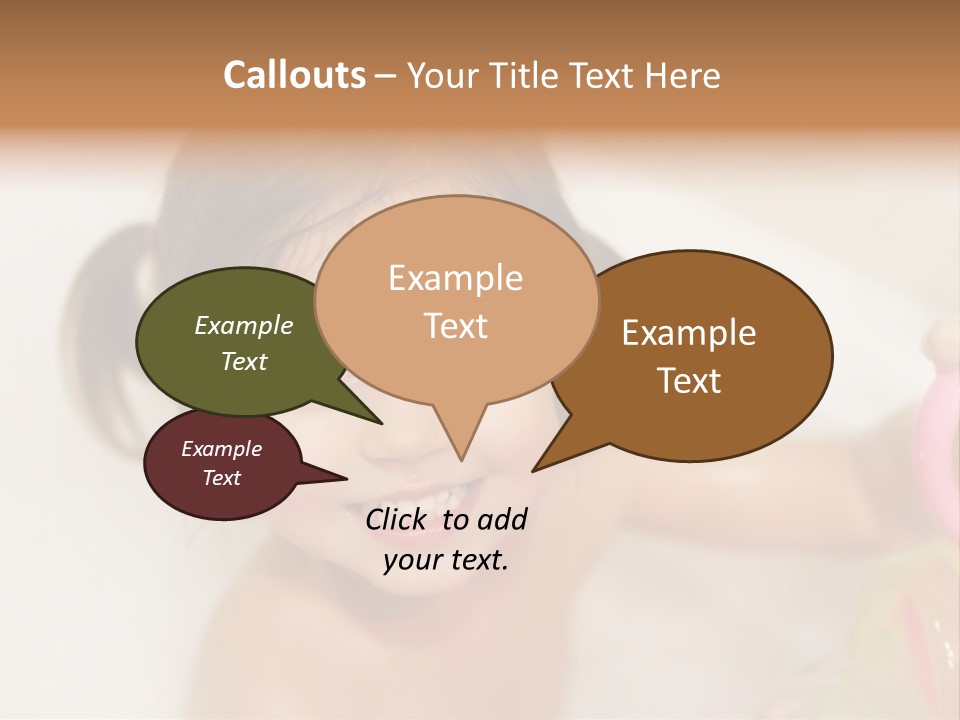 Callouts – Your Title Text Here

Example Text

Example Text

Example Text

Example Text

Click to add your text.